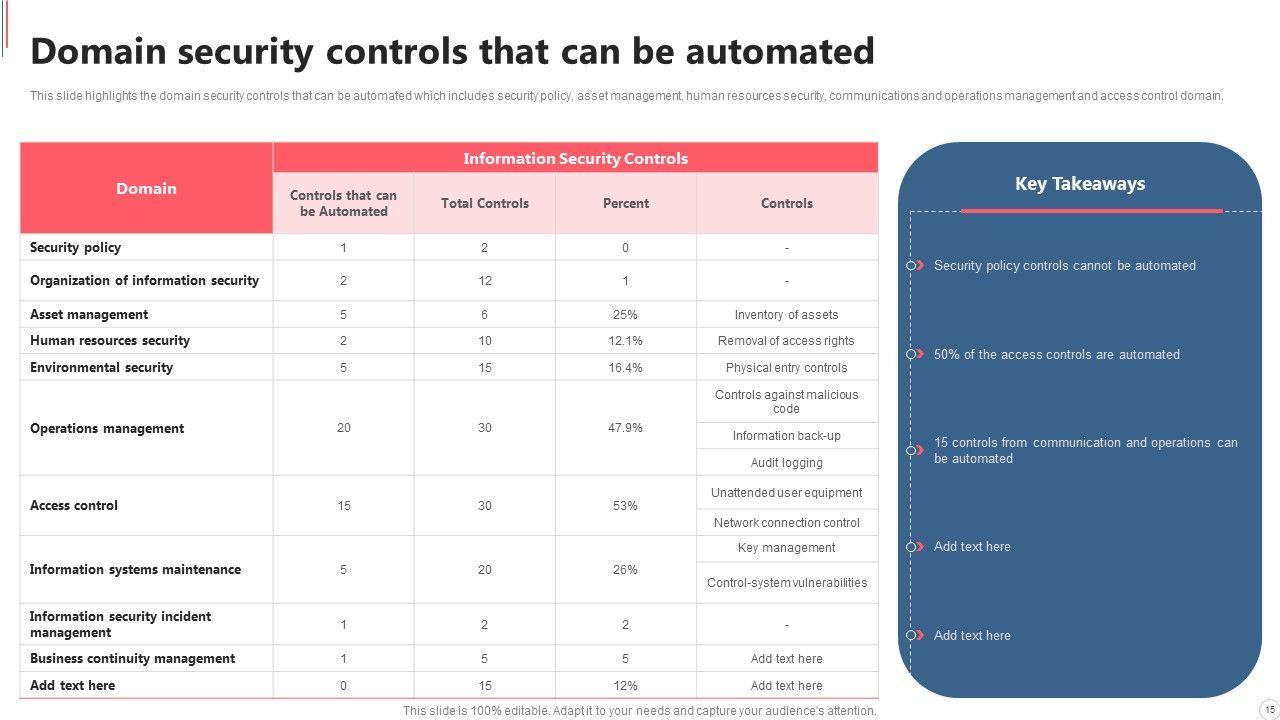 Domain security controls that can be automated

This slide highlights the domain security controls that can be automated which includes security policy, asset management, human resources security, communications and operations management and access control domain.

| Domain | Information Security Controls | | | |
|---|---|---|---|---|
| | Controls that can be Automated | Total Controls | Percent | Controls |
| Security policy | 1 | 2 | 0 | - |
| Organization of information security | 2 | 12 | 1 | - |
| Asset management | 5 | 6 | 25% | Inventory of assets |
| Human resources security | 2 | 10 | 12.1% | Removal of access rights |
| Environmental security | 5 | 15 | 16.4% | Physical entry controls |
| Operations management | 20 | 30 | 47.9% | Controls against malicious code |
| | | | | Information back-up |
| | | | | Audit logging |
| Access control | 15 | 30 | 53% | Unattended user equipment |
| | | | | Network connection control |
| Information systems maintenance | 5 | 20 | 26% | Key management |
| | | | | Control-system vulnerabilities |
| Information security incident management | 1 | 2 | 2 | - |
| Business continuity management | 1 | 5 | 5 | Add text here |
| Add text here | 0 | 15 | 12% | Add text here |

Key Takeaways

Security policy controls cannot be automated

50% of the access controls are automated

15 controls from communication and operations can be automated

Add text here

Add text here

This slide is 100% editable. Adapt it to your needs and capture your audience's attention.

15